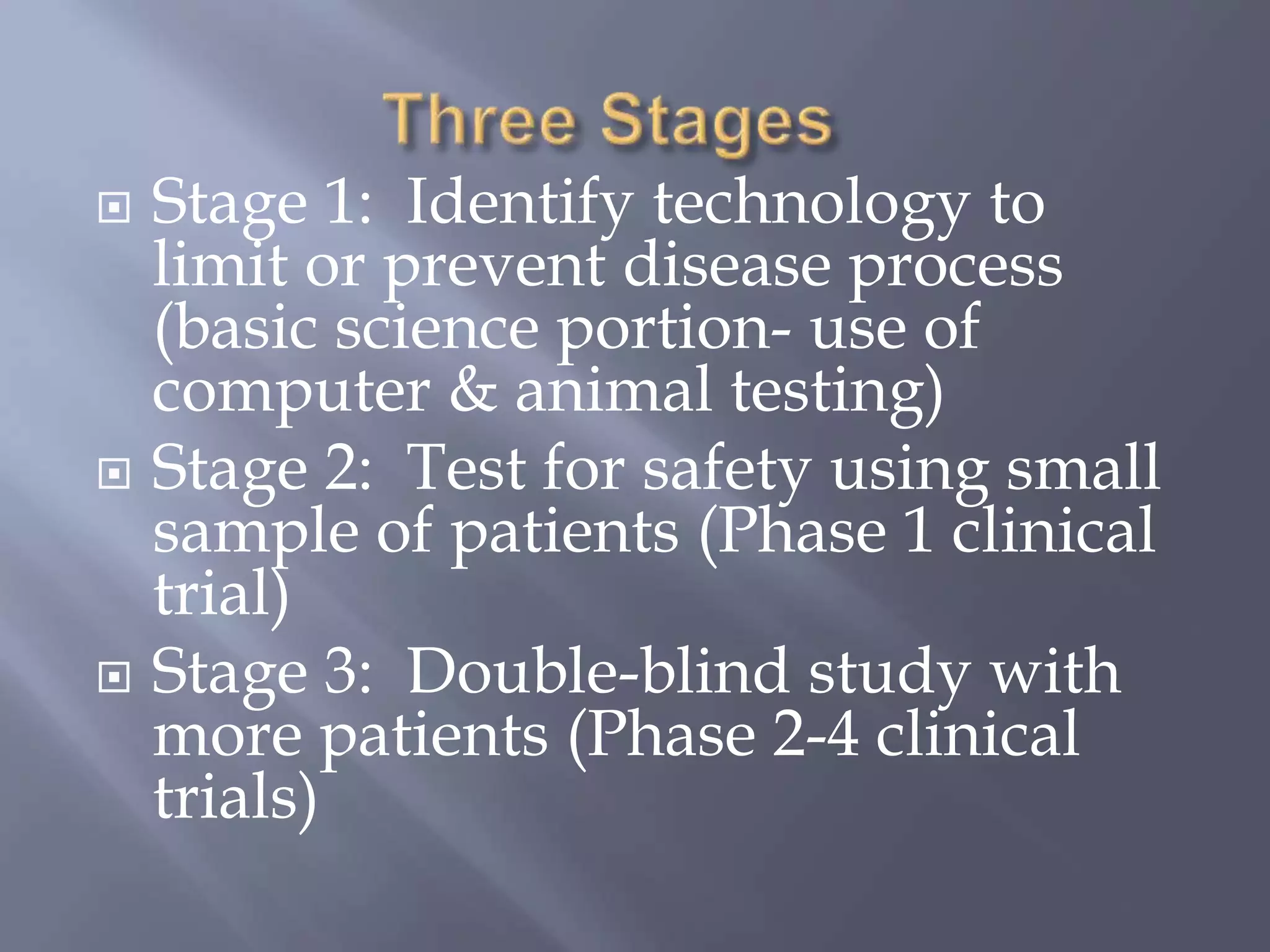 Three Stages

Stage 1: Identify technology to limit or prevent disease process (basic science portion- use of computer & animal testing)

Stage 2: Test for safety using small sample of patients (Phase 1 clinical trial)

Stage 3: Double-blind study with more patients (Phase 2-4 clinical trials)